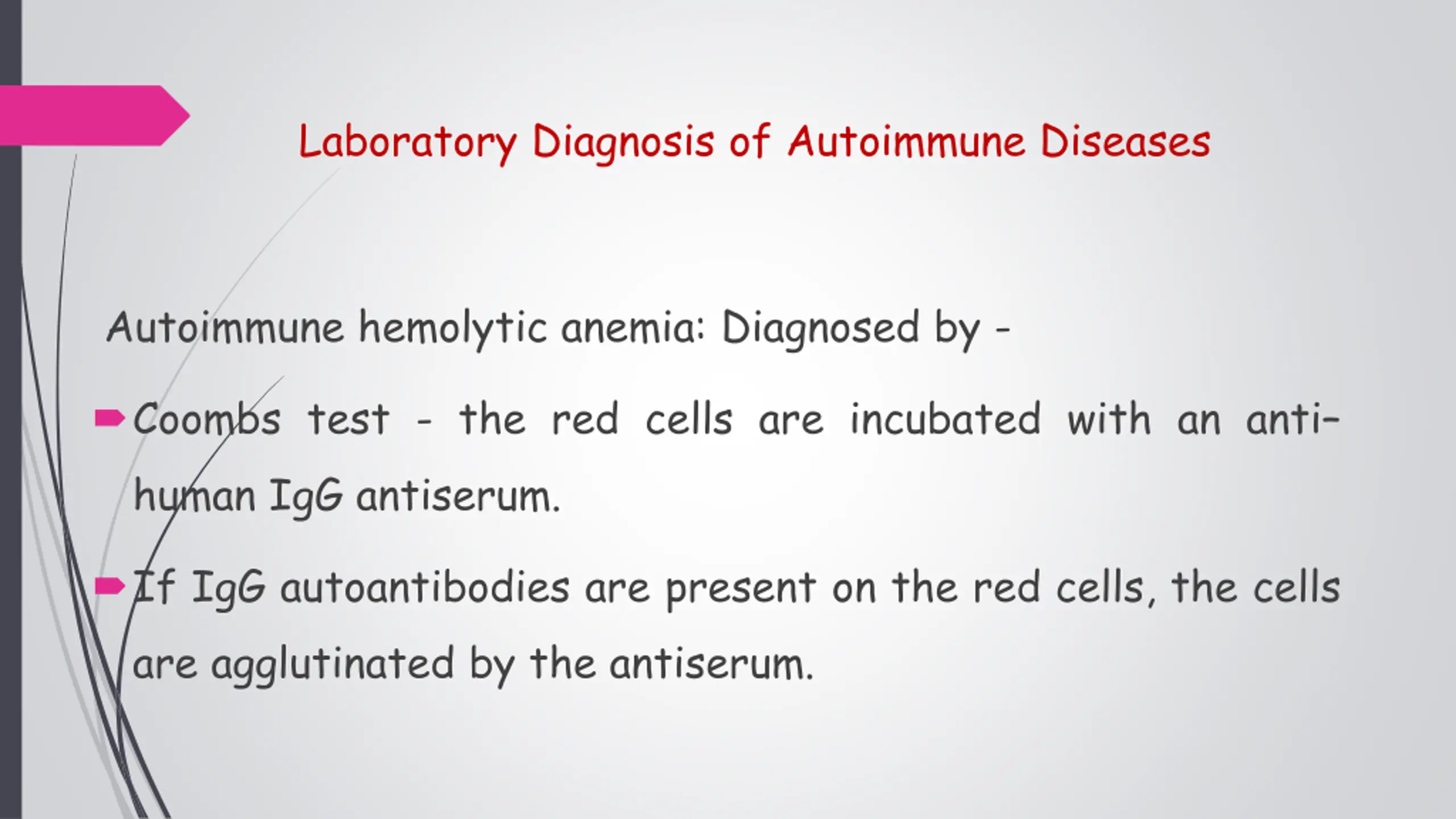 Laboratory Diagnosis of Autoimmune Diseases

Autoimmune hemolytic anemia: Diagnosed by -

Coombs test - the red cells are incubated with an anti-human IgG antiserum.

If IgG autoantibodies are present on the red cells, the cells are agglutinated by the antiserum.